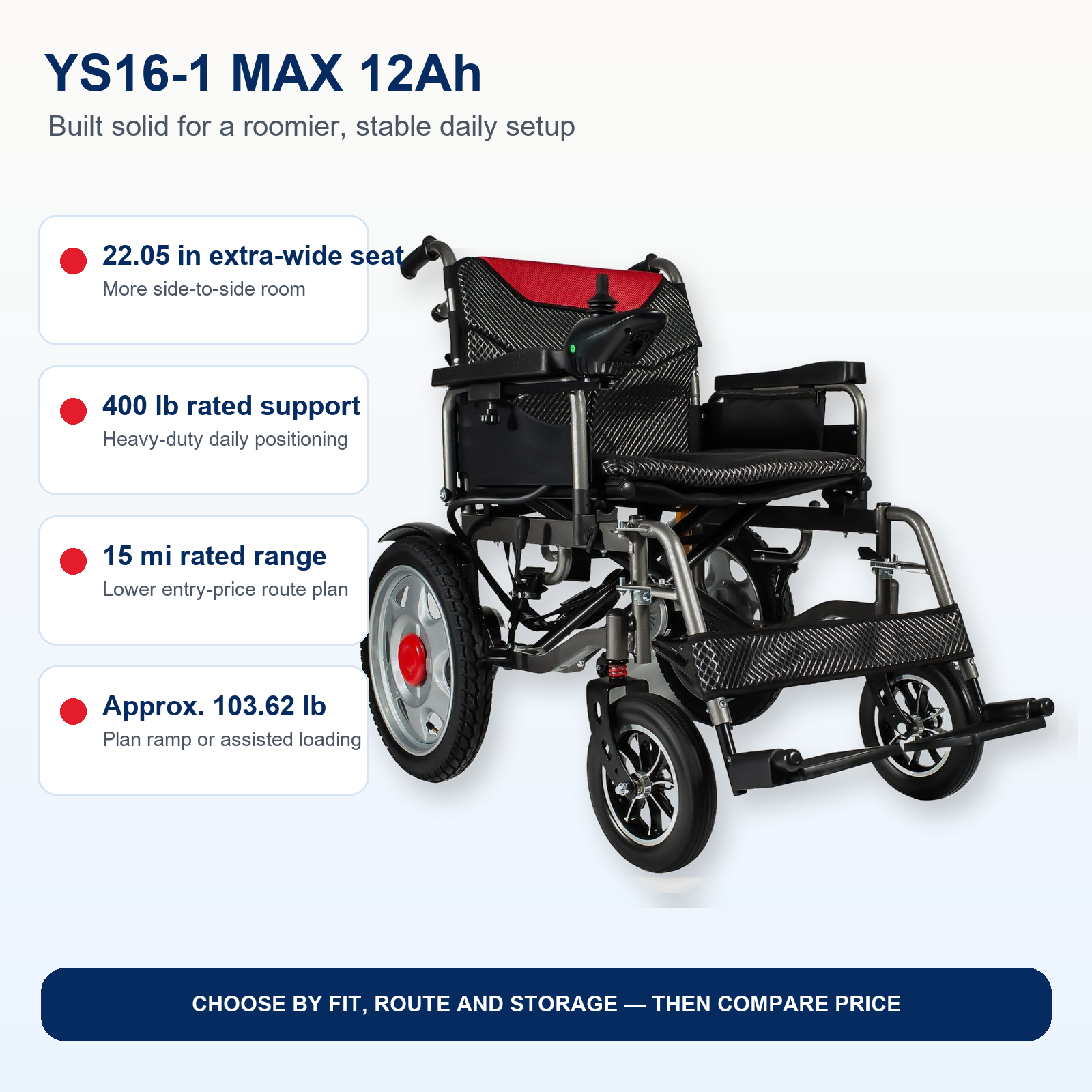 YS16-1 MAX 12Ah
Built solid for a roomier, stable daily setup

22.05 in extra-wide seat
More side-to-side room

400 lb rated support
Heavy-duty daily positioning

15 mi rated range
Lower entry-price route plan

Approx. 103.62 lb
Plan ramp or assisted loading

CHOOSE BY FIT, ROUTE AND STORAGE — THEN COMPARE PRICE